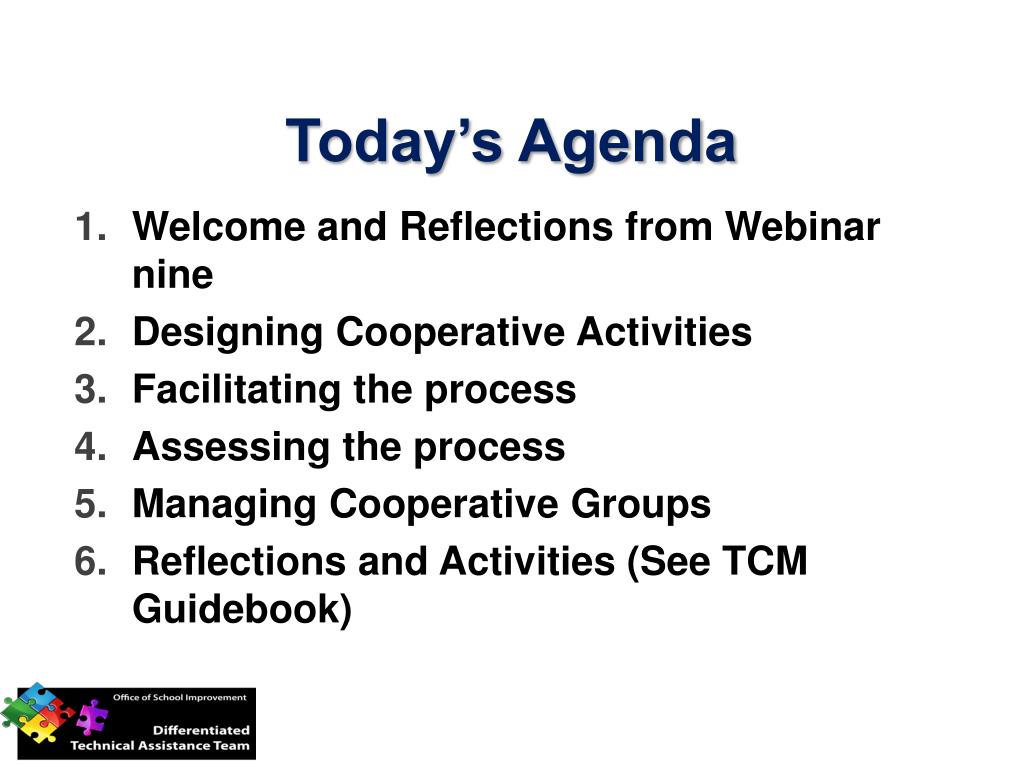 Today’s Agenda

1. Welcome and Reflections from Webinar nine
2. Designing Cooperative Activities
3. Facilitating the process
4. Assessing the process
5. Managing Cooperative Groups
6. Reflections and Activities (See TCM Guidebook)

Office of School Improvement
Differentiated Technical Assistance Team